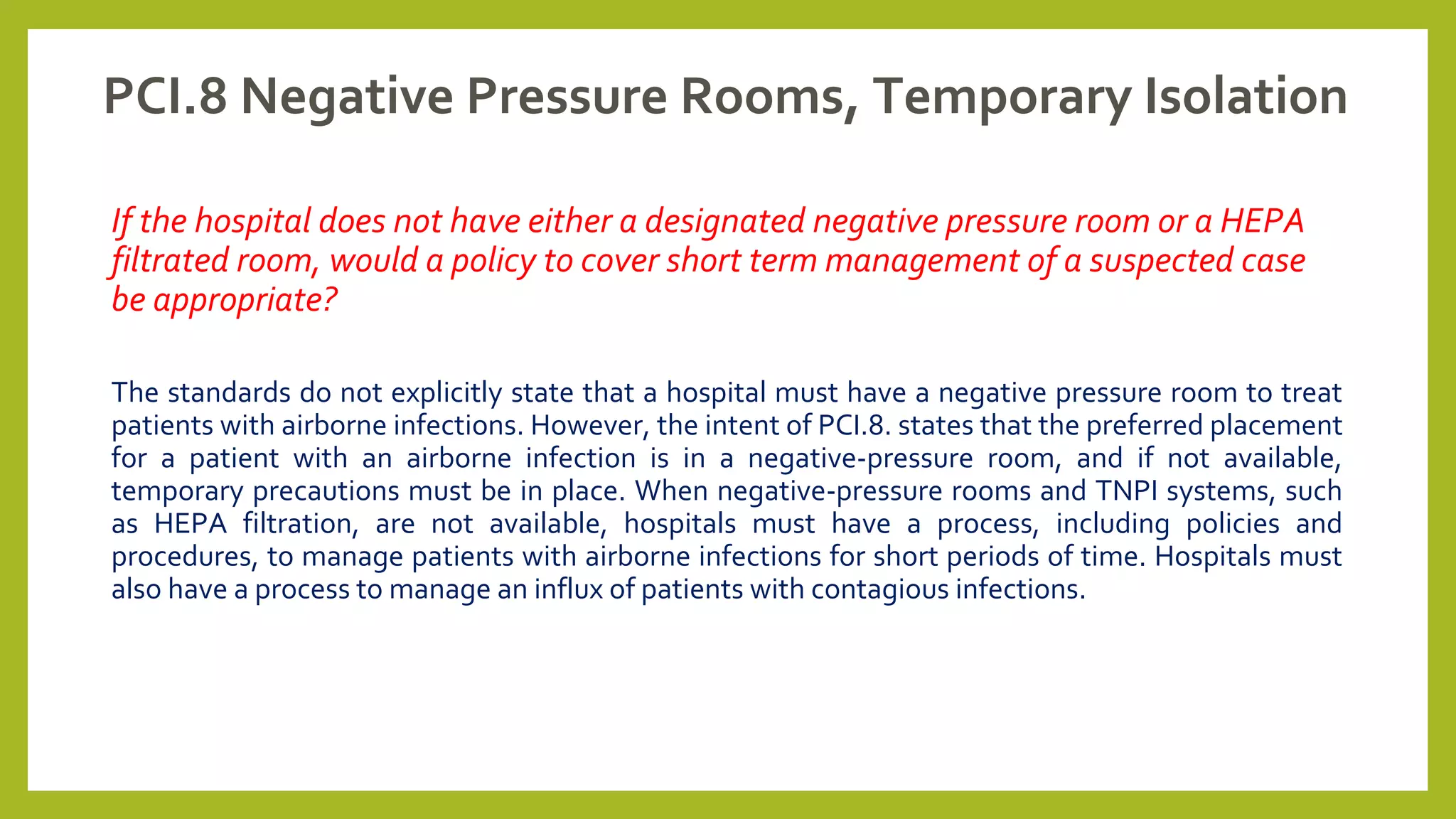 PCI.8 Negative Pressure Rooms, Temporary Isolation

If the hospital does not have either a designated negative pressure room or a HEPA filtrated room, would a policy to cover short term management of a suspected case be appropriate?

The standards do not explicitly state that a hospital must have a negative pressure room to treat patients with airborne infections. However, the intent of PCI.8. states that the preferred placement for a patient with an airborne infection is in a negative-pressure room, and if not available, temporary precautions must be in place. When negative-pressure rooms and TNPI systems, such as HEPA filtration, are not available, hospitals must have a process, including policies and procedures, to manage patients with airborne infections for short periods of time. Hospitals must also have a process to manage an influx of patients with contagious infections.